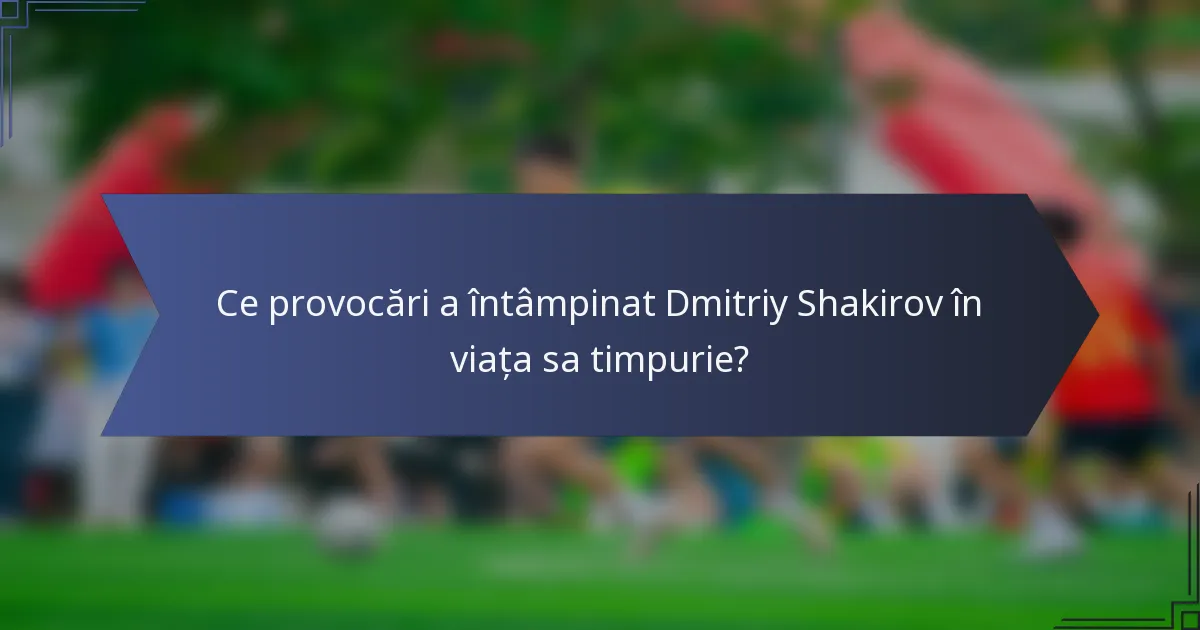 Ce provocări a întâmpinat Dmitriy Shakirov în viața sa timpurie?